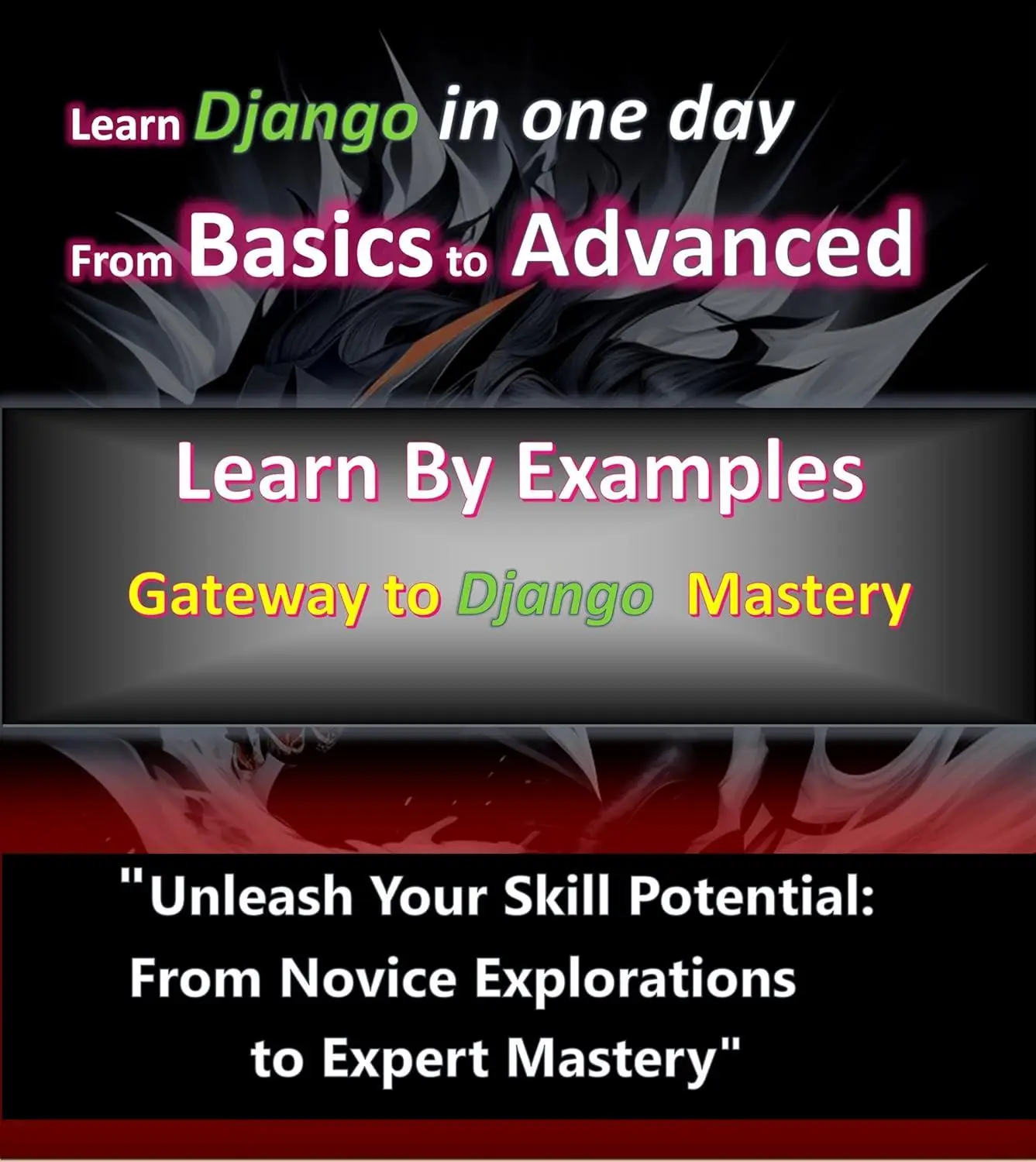 Learn Django in one day

From Basics to Advanced

Learn By Examples

Gateway to Django Mastery

"Unleash Your Skill Potential: From Novice Explorations to Expert Mastery"